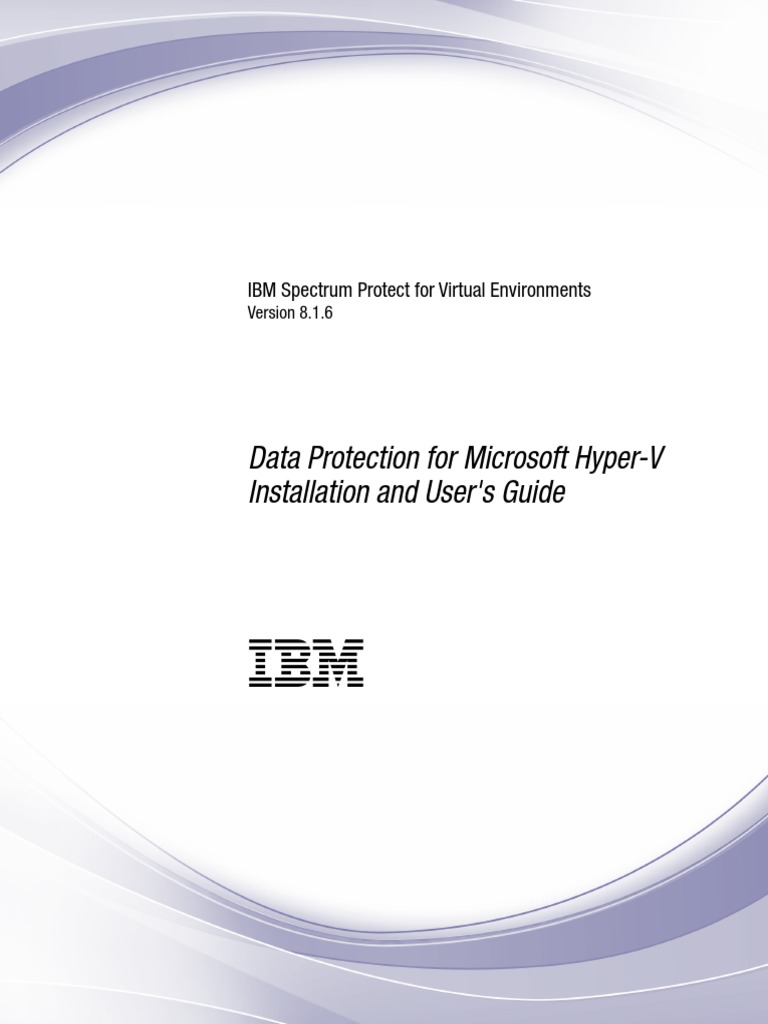 IBM Spectrum Protect for Virtual Environments
Version 8.1.6

Data Protection for Microsoft Hyper-V
Installation and User's Guide

IBM